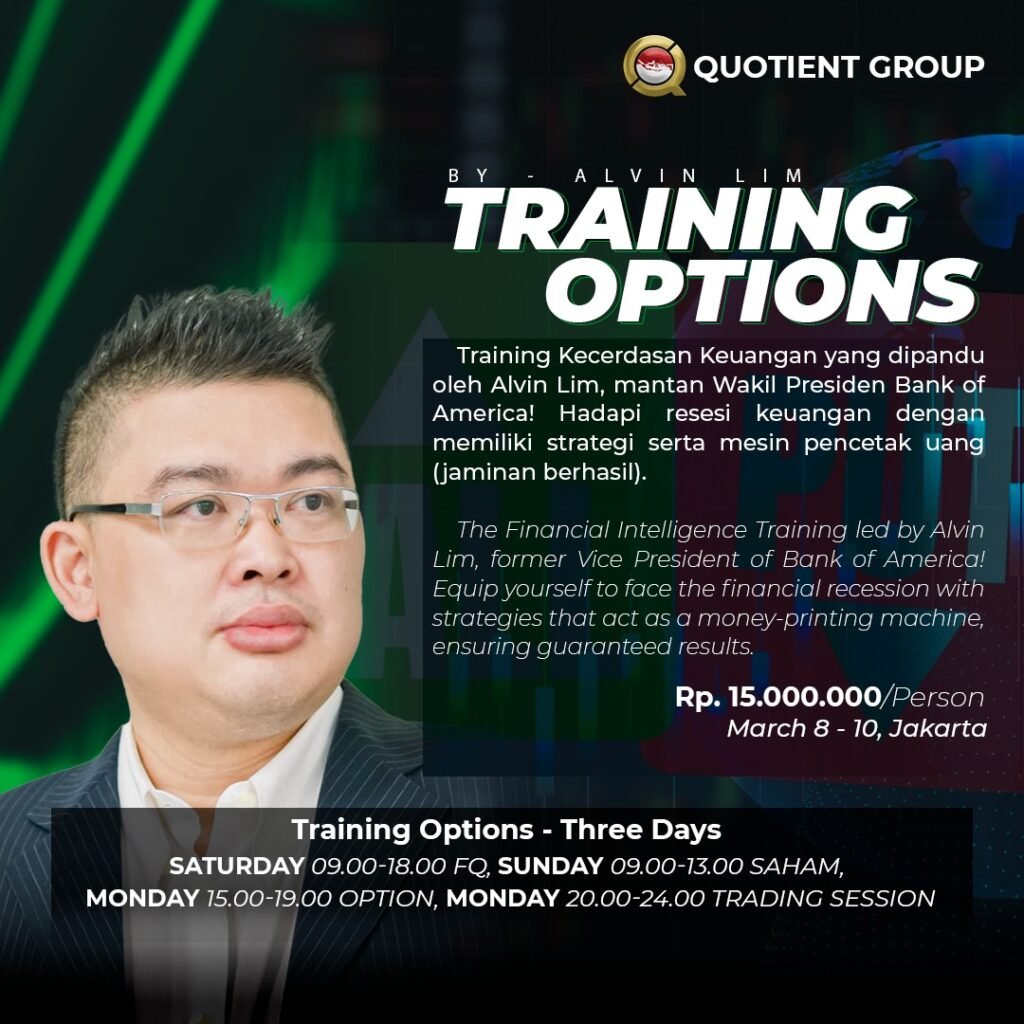 QUOTIENT GROUP

BY - ALVIN LIM
TRAINING OPTIONS

Training Kecerdasan Keuangan yang dipandu oleh Alvin Lim, mantan Wakil Presiden Bank of America! Hadapi resesi keuangan dengan memiliki strategi serta mesin pencetak uang (jaminan berhasil).

The Financial Intelligence Training led by Alvin Lim, former Vice President of Bank of America! Equip yourself to face the financial recession with strategies that act as a money-printing machine, ensuring guaranteed results.

Rp. 15.000.000/Person
March 8 - 10, Jakarta

Training Options - Three Days
SATURDAY 09.00-18.00 FQ, SUNDAY 09.00-13.00 SAHAM, MONDAY 15.00-19.00 OPTION, MONDAY 20.00-24.00 TRADING SESSION